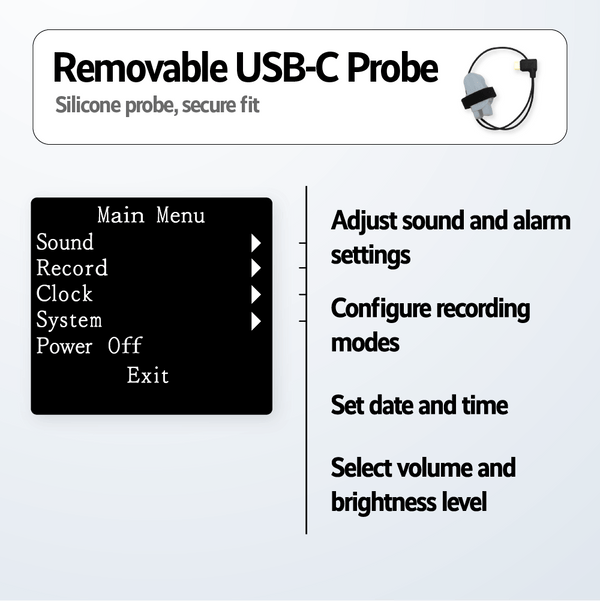 Removable USB-C Probe
Silicone probe, secure fit

Main Menu
Sound
Record
Clock
System
Power Off
Exit

Adjust sound and alarm settings

Configure recording modes

Set date and time

Select volume and brightness level